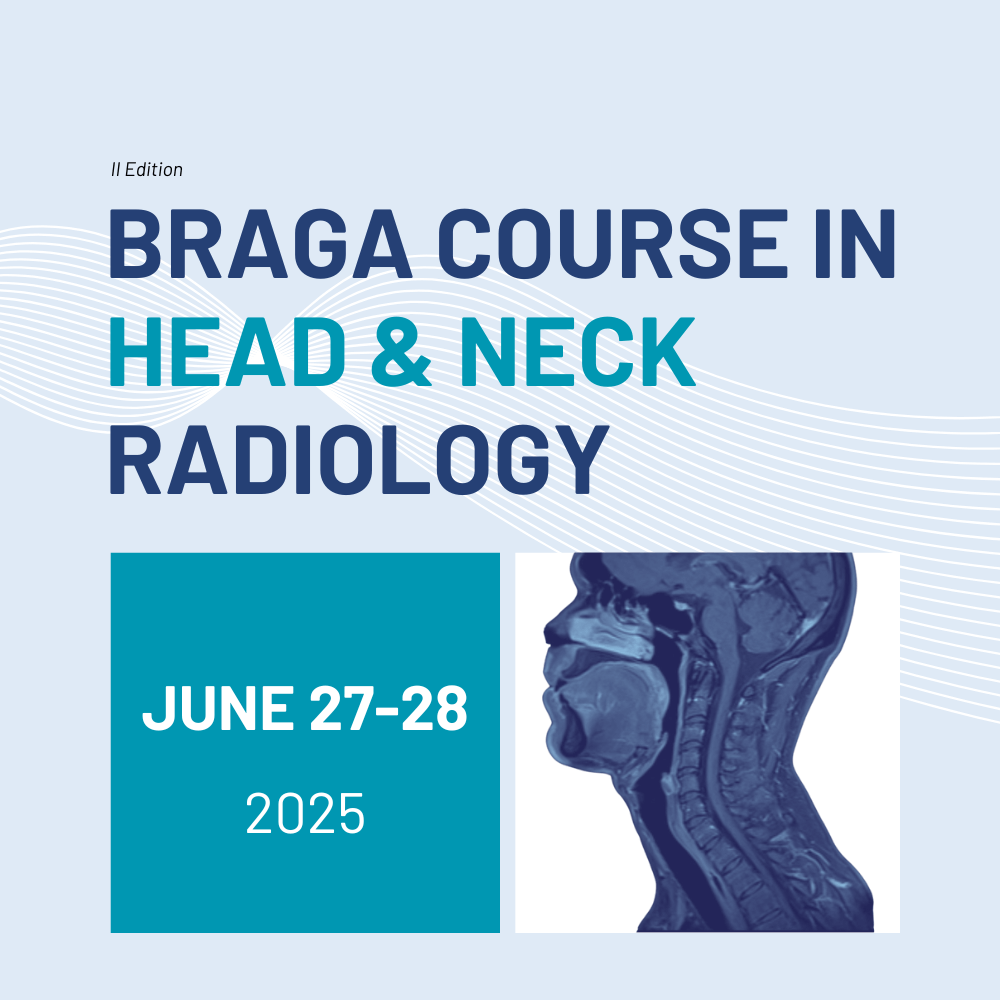 II Edition

BRAGA COURSE IN HEAD & NECK RADIOLOGY

JUNE 27-28

2025